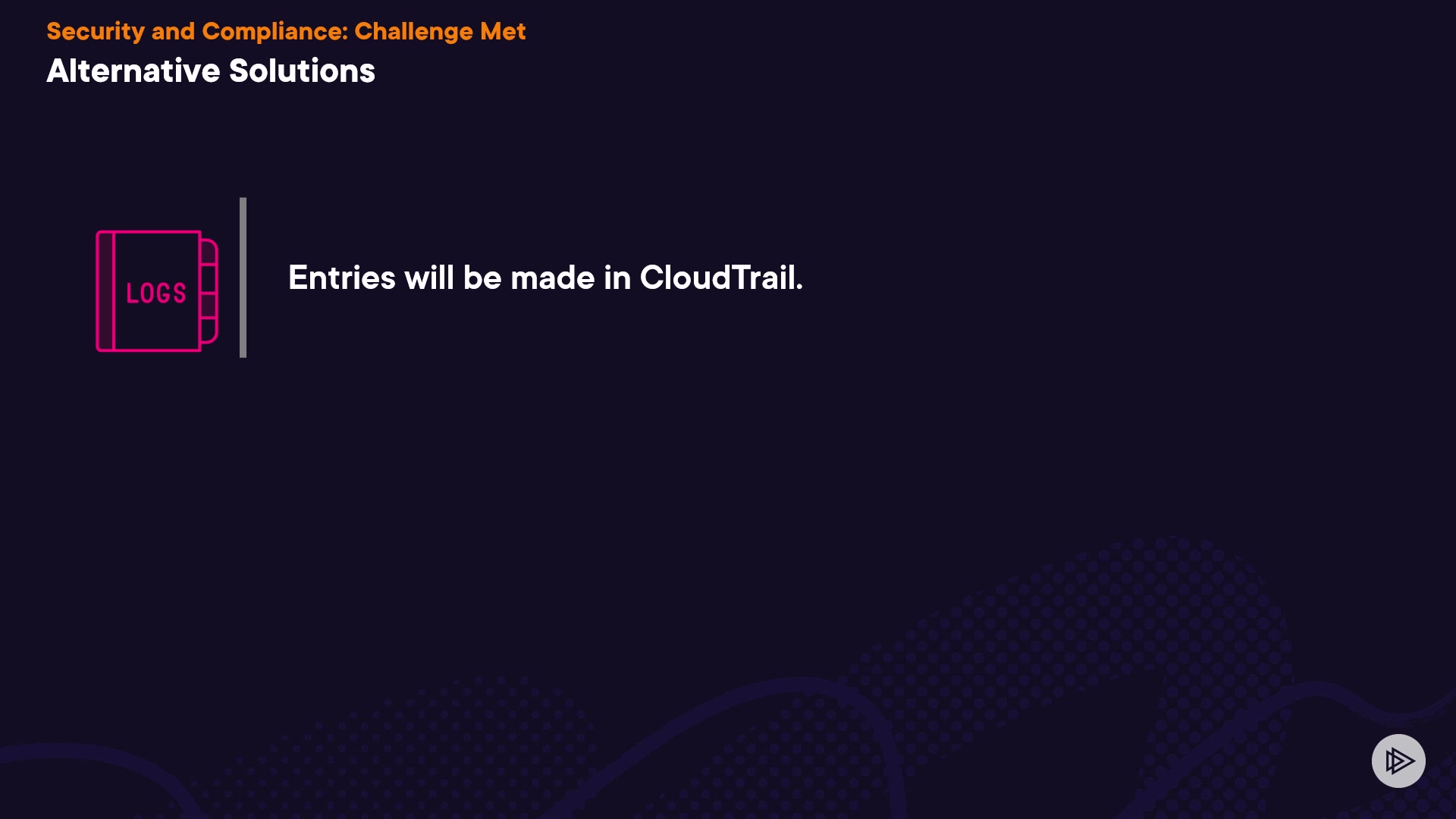 Security and Compliance: Challenge Met
Alternative Solutions

LOGS

Entries will be made in CloudTrail.